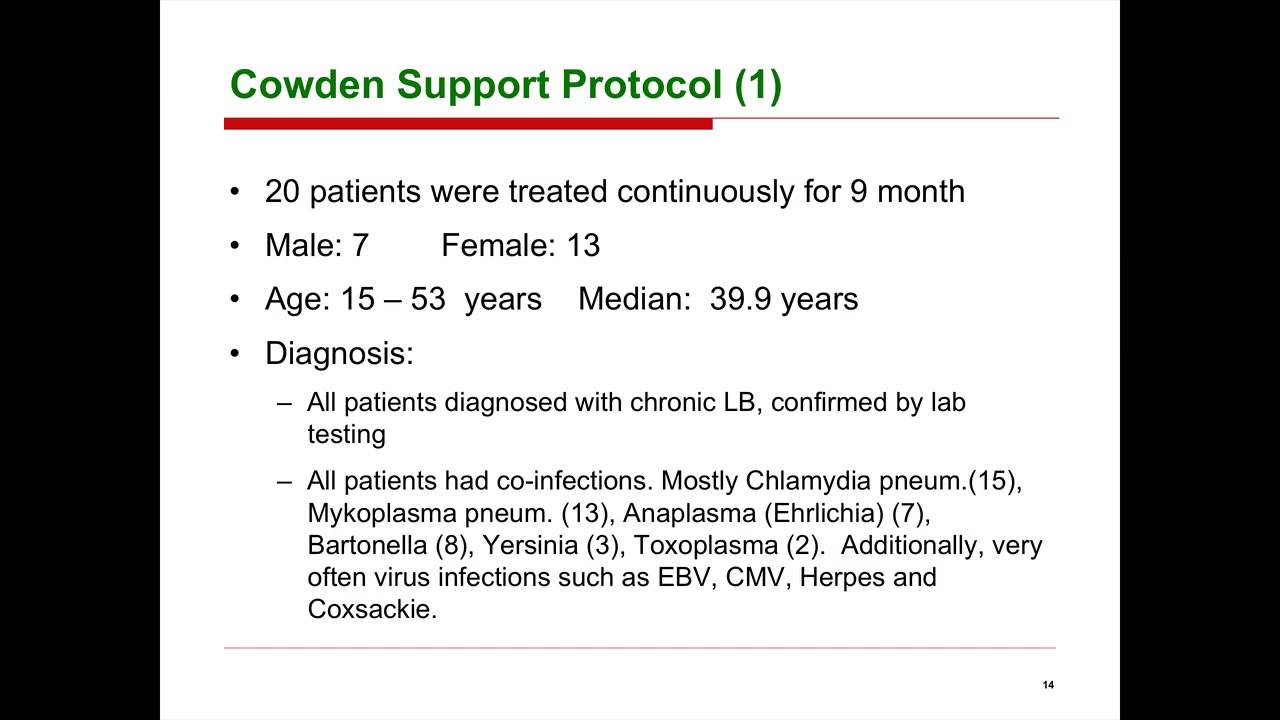 Cowden Support Protocol (1)

• 20 patients were treated continuously for 9 month
• Male: 7 Female: 13
• Age: 15 – 53 years Median: 39.9 years
• Diagnosis:
– All patients diagnosed with chronic LB, confirmed by lab testing
– All patients had co-infections. Mostly Chlamydia pneum.(15), Mykoplasma pneum. (13), Anaplasma (Ehrlichia) (7), Bartonella (8), Yersinia (3), Toxoplasma (2). Additionally, very often virus infections such as EBV, CMV, Herpes and Coxsackie.

14